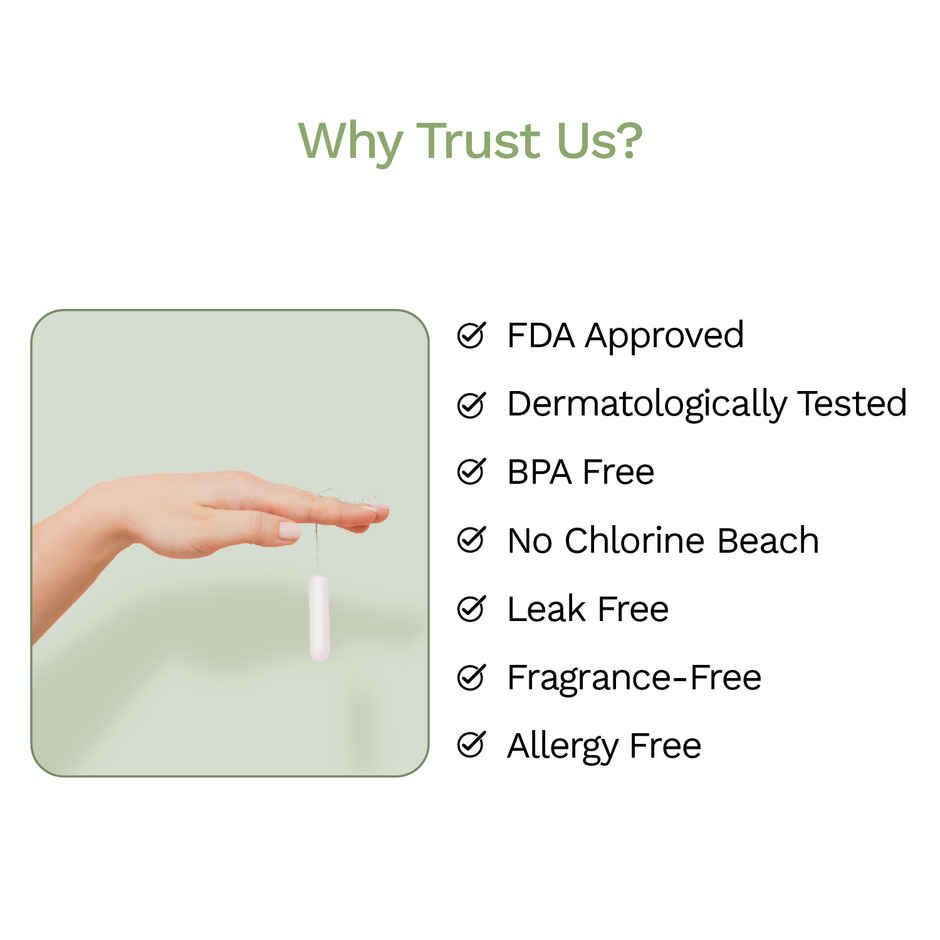 Why Trust Us?

FDA Approved
Dermatologically Tested
BPA Free
No Chlorine Beach
Leak Free
Fragrance-Free
Allergy Free